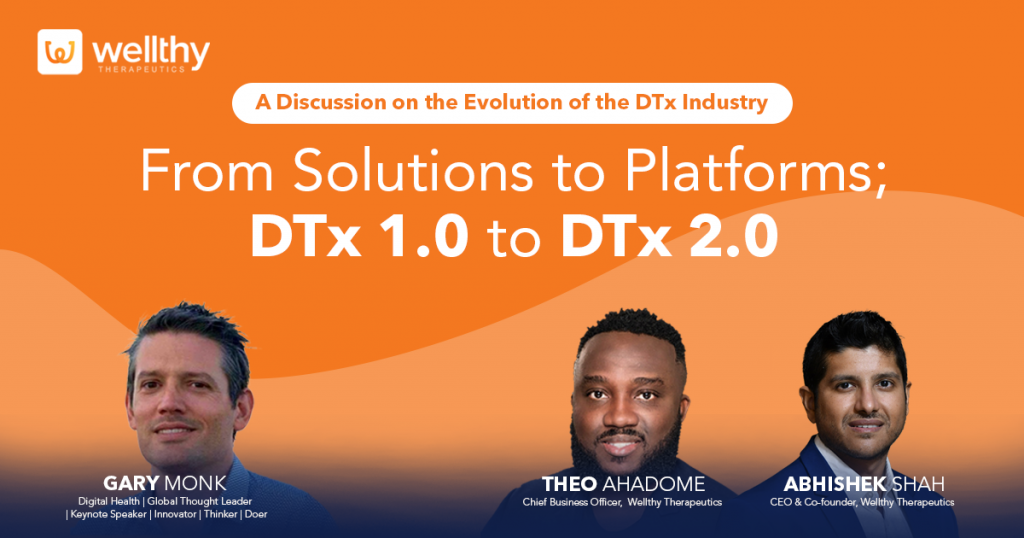 wellthy
THERAPEUTICS

A Discussion on the Evolution of the DTx Industry

From Solutions to Platforms;
DTx 1.0 to DTx 2.0

GARY MONK
Digital Health | Global Thought Leader | Keynote Speaker | Innovator | Thinker | Doer

THEO AHADOME
Chief Business Officer, Wellthy Therapeutics

ABHISHEK SHAH
CEO & Co-founder, Wellthy Therapeutics